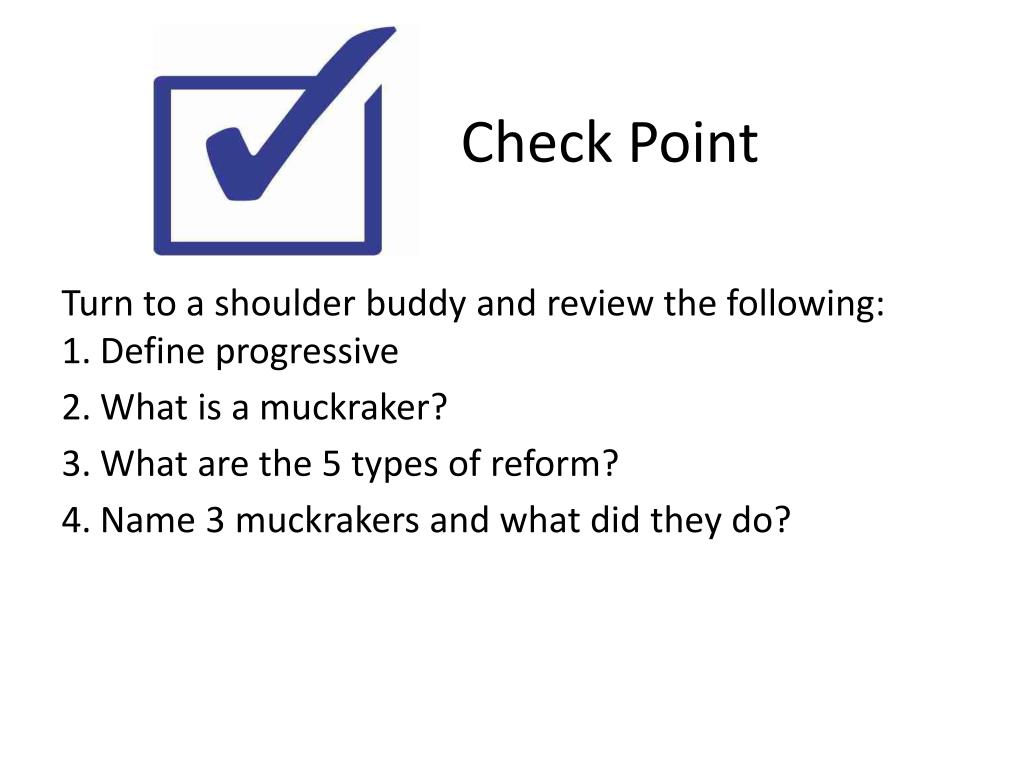 Check Point

Turn to a shoulder buddy and review the following:
1. Define progressive
2. What is a muckraker?
3. What are the 5 types of reform?
4. Name 3 muckrakers and what did they do?